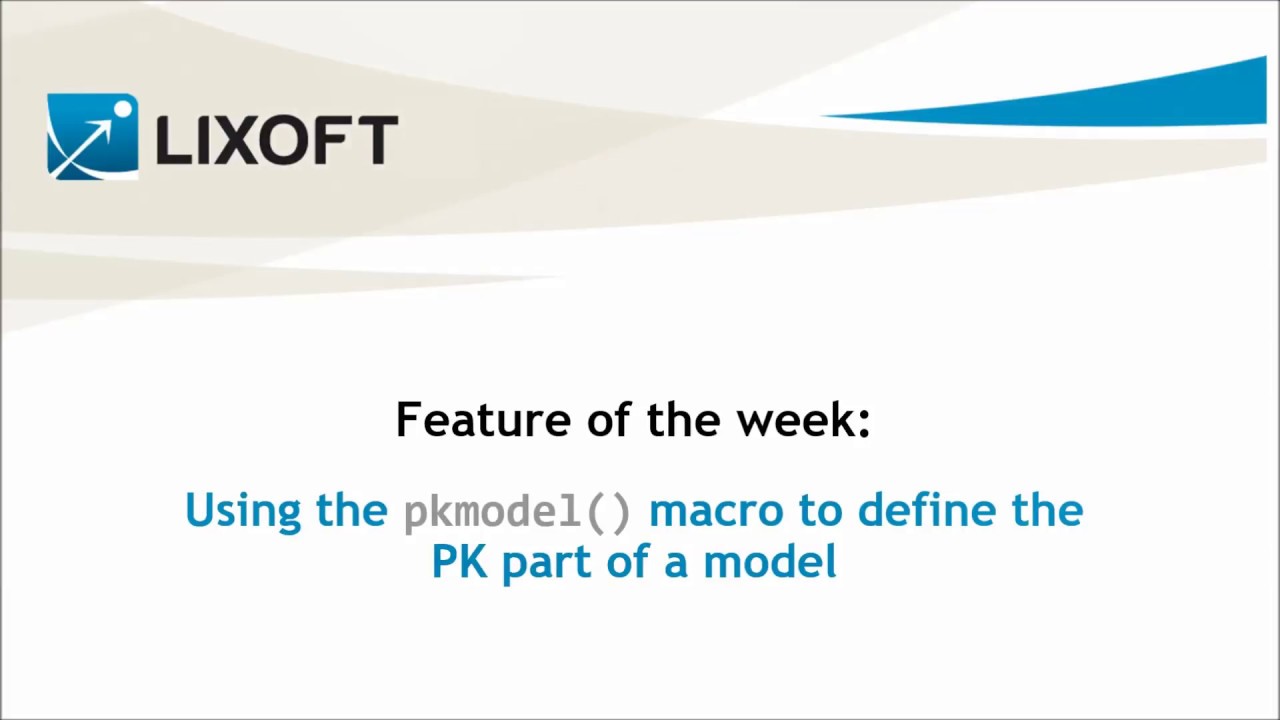 LIXOFT

Feature of the week:

Using the pkmodel() macro to define the PK part of a model